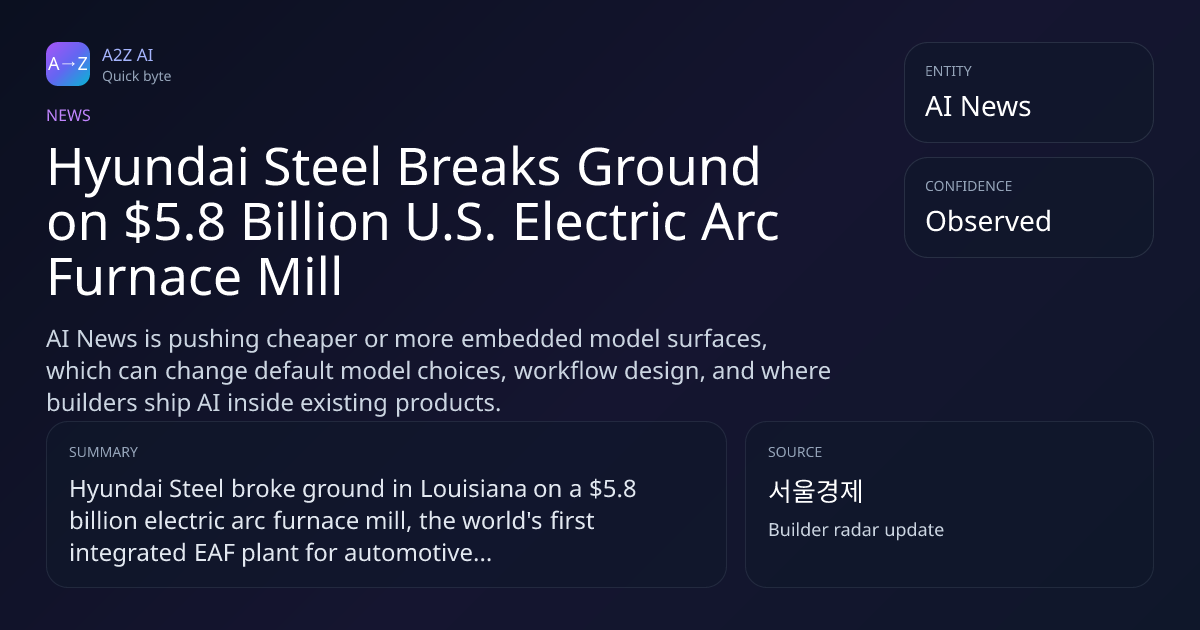 A→Z

A2Z AI
Quick byte

NEWS

Hyundai Steel Breaks Ground on $5.8 Billion U.S. Electric Arc Furnace Mill

AI News is pushing cheaper or more embedded model surfaces, which can change default model choices, workflow design, and where builders ship AI inside existing products.

ENTITY
AI News

CONFIDENCE
Observed

SUMMARY
Hyundai Steel broke ground in Louisiana on a $5.8 billion electric arc furnace mill, the world's first integrated EAF plant for automotive...

SOURCE
서울경제
Builder radar update